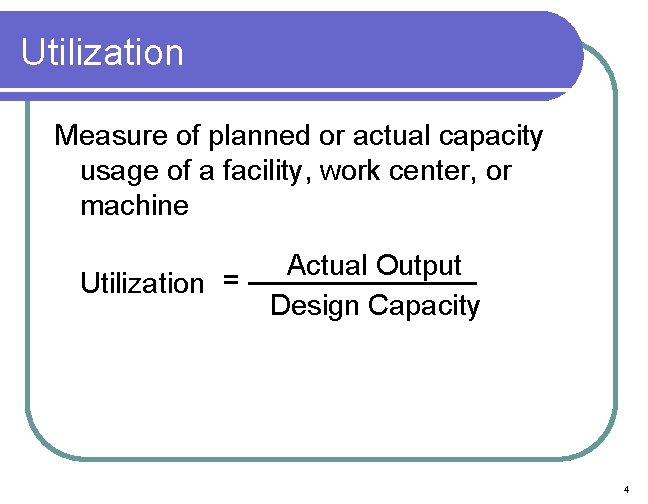 Utilization

Measure of planned or actual capacity usage of a facility, work center, or machine

$\text{Utilization} = \frac{\text{Actual Output}}{\text{Design Capacity}}$

4